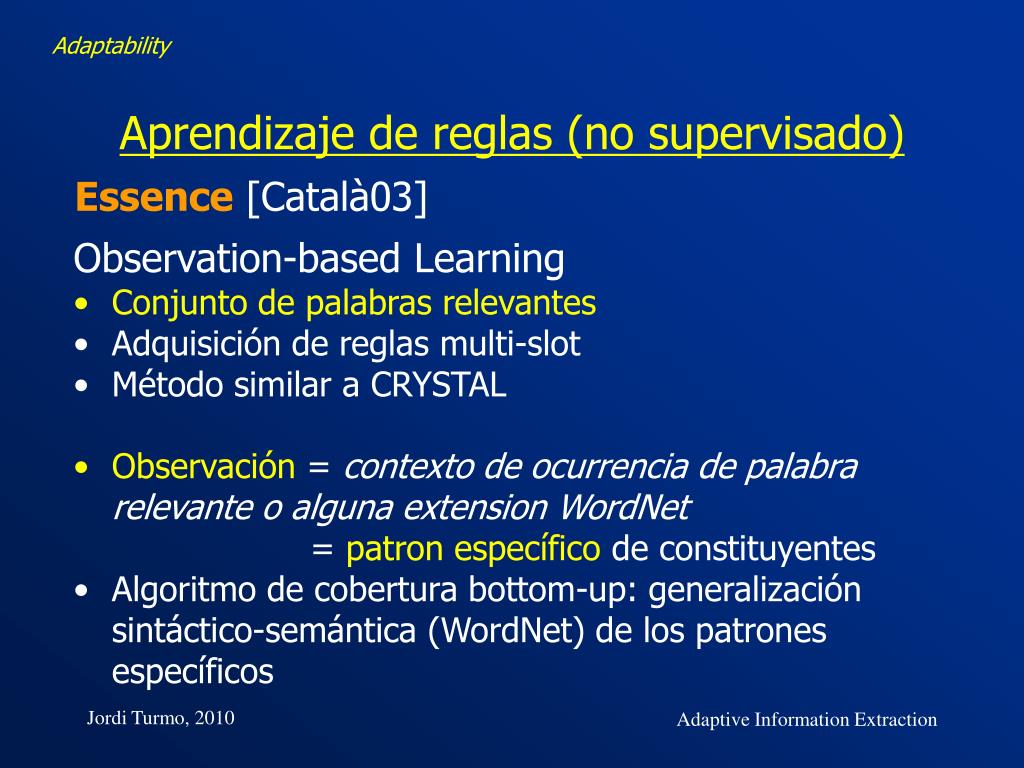 Adaptability

Aprendizaje de reglas (no supervisado)

Essence [Català03]

Observation-based Learning
• Conjunto de palabras relevantes
• Adquisición de reglas multi-slot
• Método similar a CRYSTAL

• Observación = contexto de ocurrencia de palabra relevante o alguna extension WordNet
= patron específico de constituyentes
• Algoritmo de cobertura bottom-up: generalización sintáctico-semántica (WordNet) de los patrones específicos

Jordi Turmo, 2010

Adaptive Information Extraction